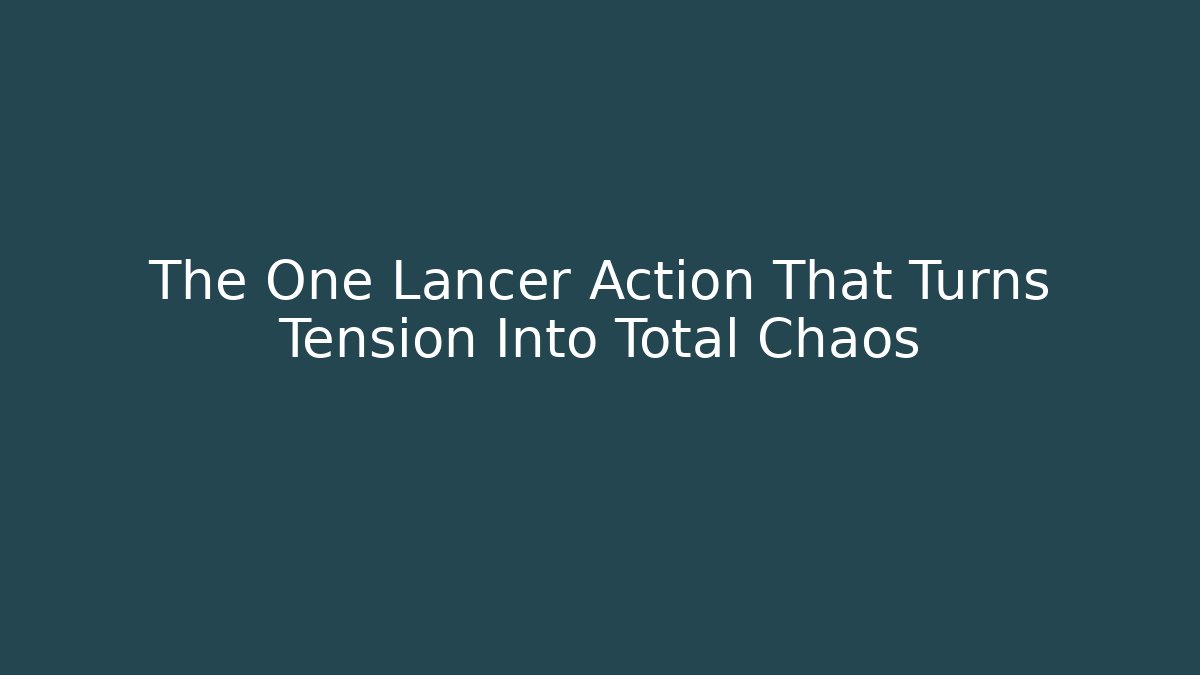 The One Lancer Action That Turns Tension Into Total Chaos